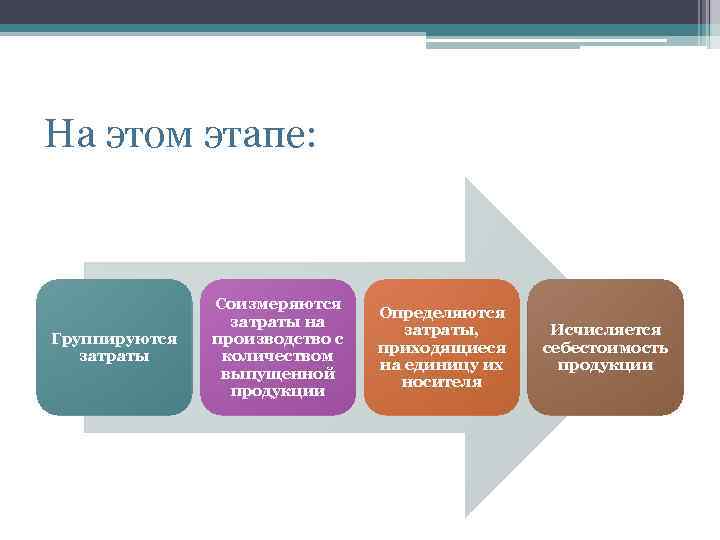 На этом этапе:

Группируются затраты

Соизмеряются затраты на производство с количеством выпущенной продукции

Определяются затраты, приходящиеся на единицу их носителя

Исчисляется себестоимость продукции